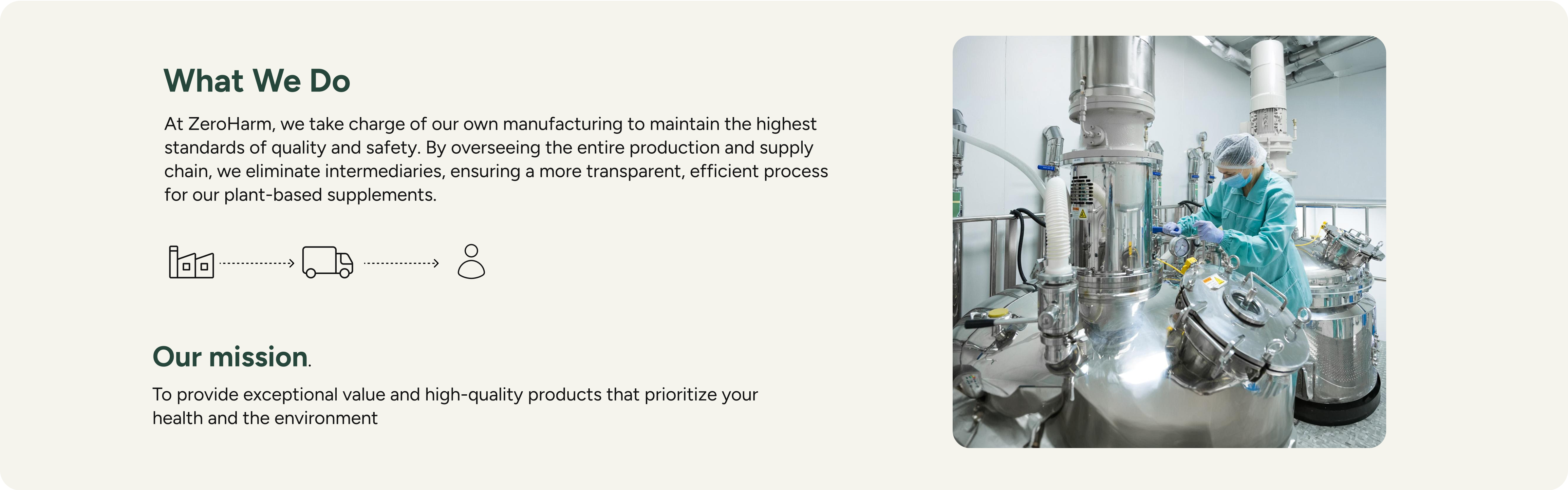 What We Do

At ZeroHarm, we take charge of our own manufacturing to maintain the highest standards of quality and safety. By overseeing the entire production and supply chain, we eliminate intermediaries, ensuring a more transparent, efficient process for our plant-based supplements.

Our mission.

To provide exceptional value and high-quality products that prioritize your health and the environment